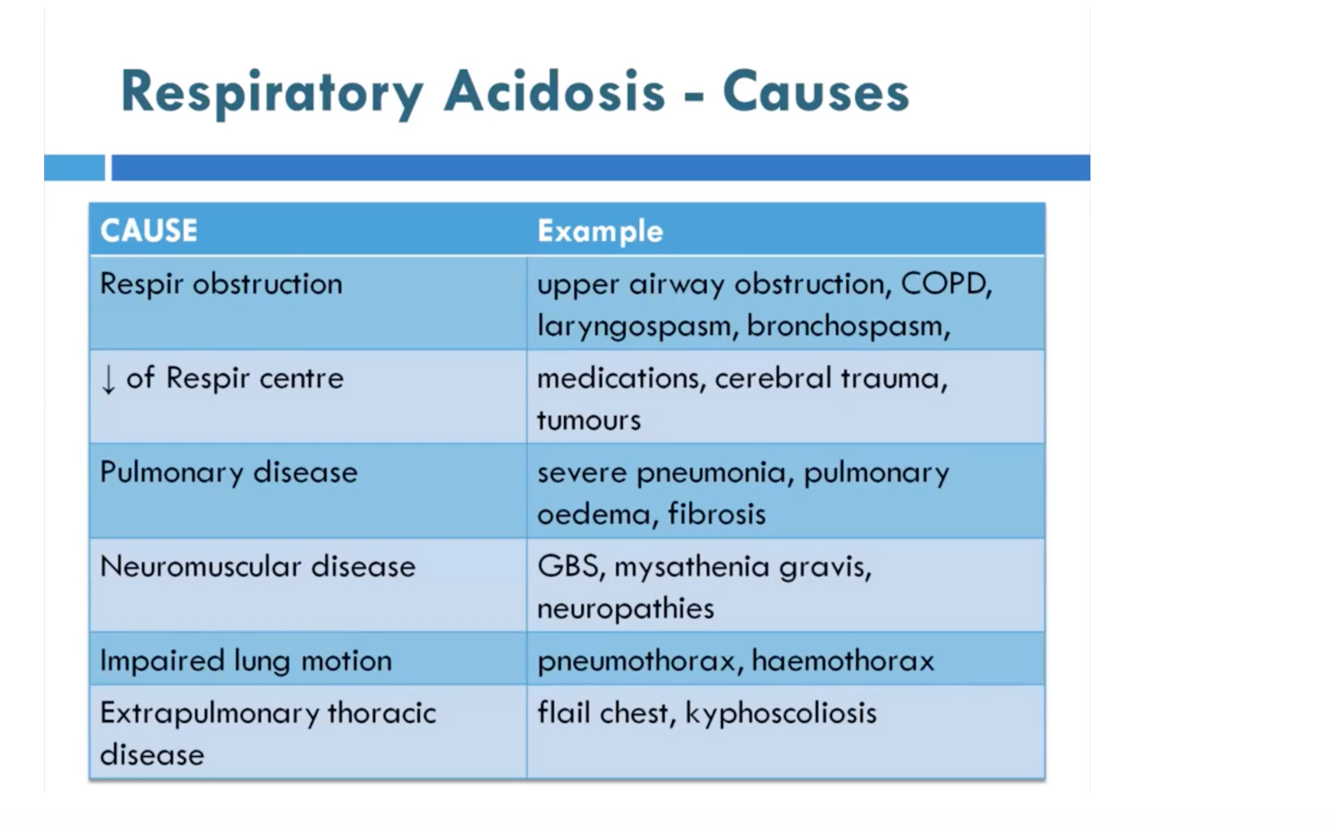 Respiratory Acidosis - Causes

| CAUSE | Example |
|---|---|
| Respir obstruction | upper airway obstruction, COPD, laryngospasm, bronchospasm, |
| ↓ of Respir centre | medications, cerebral trauma, tumours |
| Pulmonary disease | severe pneumonia, pulmonary oedema, fibrosis |
| Neuromuscular disease | GBS, mysathenia gravis, neuropathies |
| Impaired lung motion | pneumothorax, haemothorax |
| Extrapulmonary thoracic disease | flail chest, kyphoscoliosis |